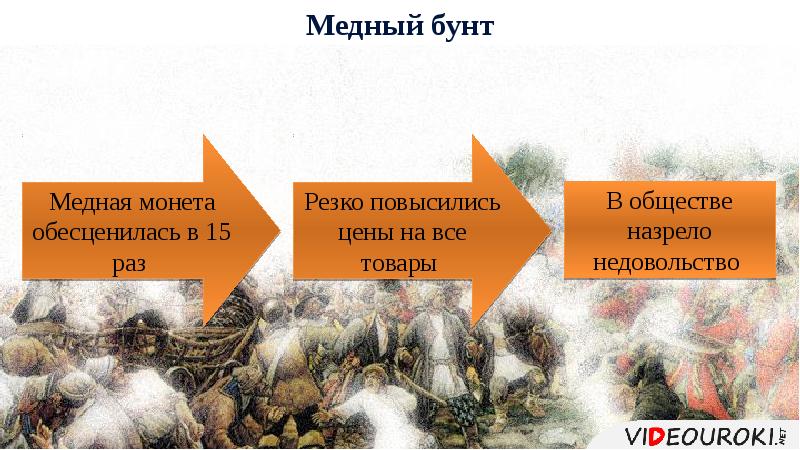 Медный бунт

Медная монета обесценилась в 15 раз

Резко повысились цены на все товары

В обществе назрело недовольство

VIDEOUROKI.NET